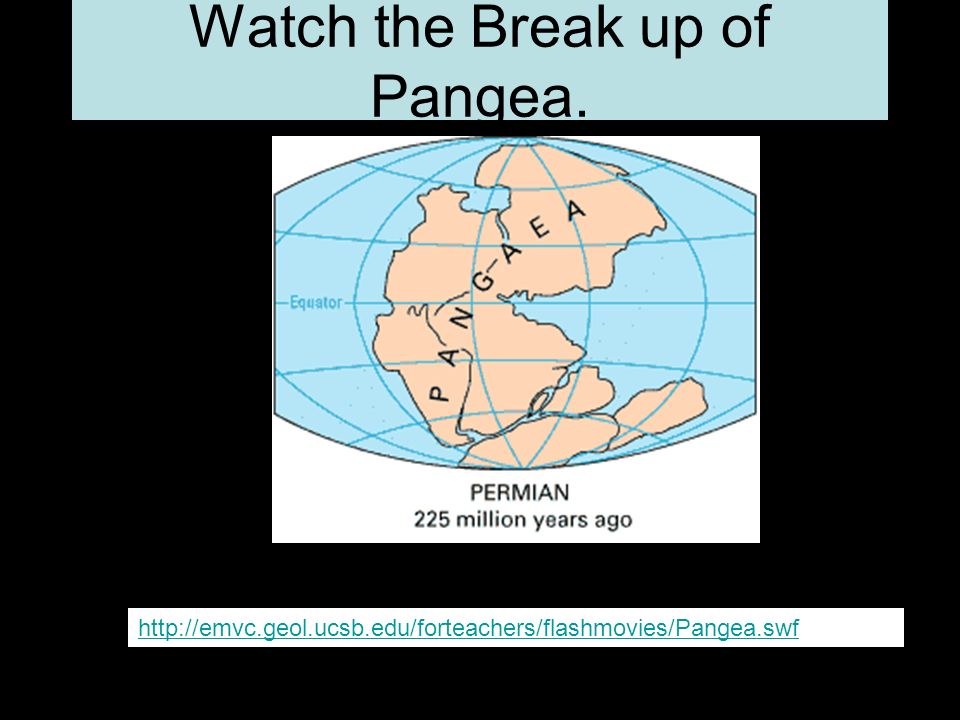 Watch the Break up of Pangea.

Equator

PANGAEA

PERMIAN
225 million years ago

http://emvc.geol.ucsb.edu/forteachers/flashmovies/Pangea.swf